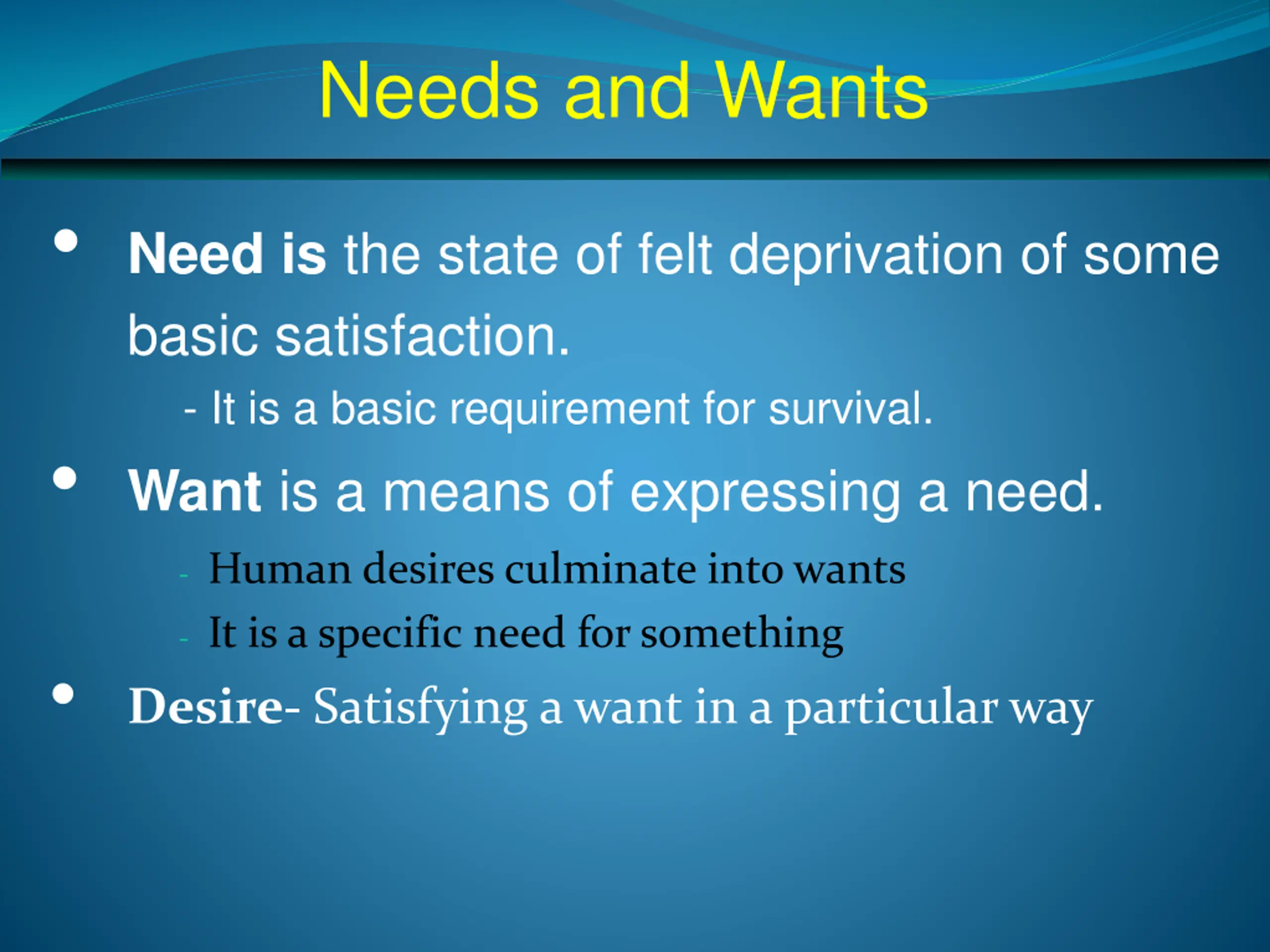 Needs and Wants

• Need is the state of felt deprivation of some basic satisfaction.

- It is a basic requirement for survival.

• Want is a means of expressing a need.

- Human desires culminate into wants

- It is a specific need for something

• Desire- Satisfying a want in a particular way